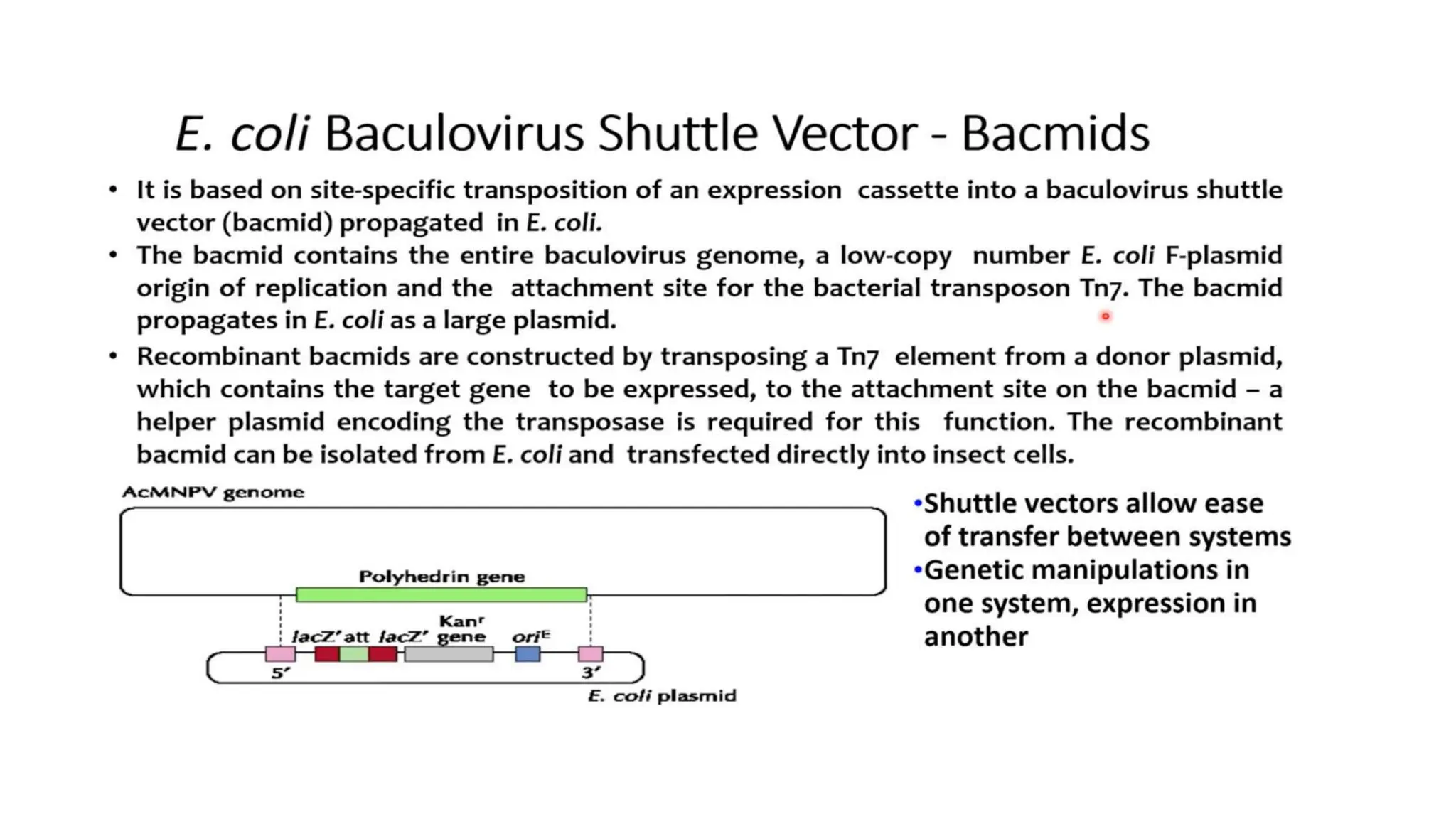 E. coli Baculovirus Shuttle Vector - Bacmids

• It is based on site-specific transposition of an expression cassette into a baculovirus shuttle vector (bacmid) propagated in E. coli.

• The bacmid contains the entire baculovirus genome, a low-copy number E. coli F-plasmid origin of replication and the attachment site for the bacterial transposon Tn7. The bacmid propagates in E. coli as a large plasmid.

• Recombinant bacmids are constructed by transposing a Tn7 element from a donor plasmid, which contains the target gene to be expressed, to the attachment site on the bacmid – a helper plasmid encoding the transposase is required for this function. The recombinant bacmid can be isolated from E. coli and transfected directly into insect cells.

AcMNPV genome

Polyhedrin gene

lacZ' att lacZ' Kan$^r$ gene ori$^E$

5' 3'

E. coli plasmid

•Shuttle vectors allow ease of transfer between systems
•Genetic manipulations in one system, expression in another